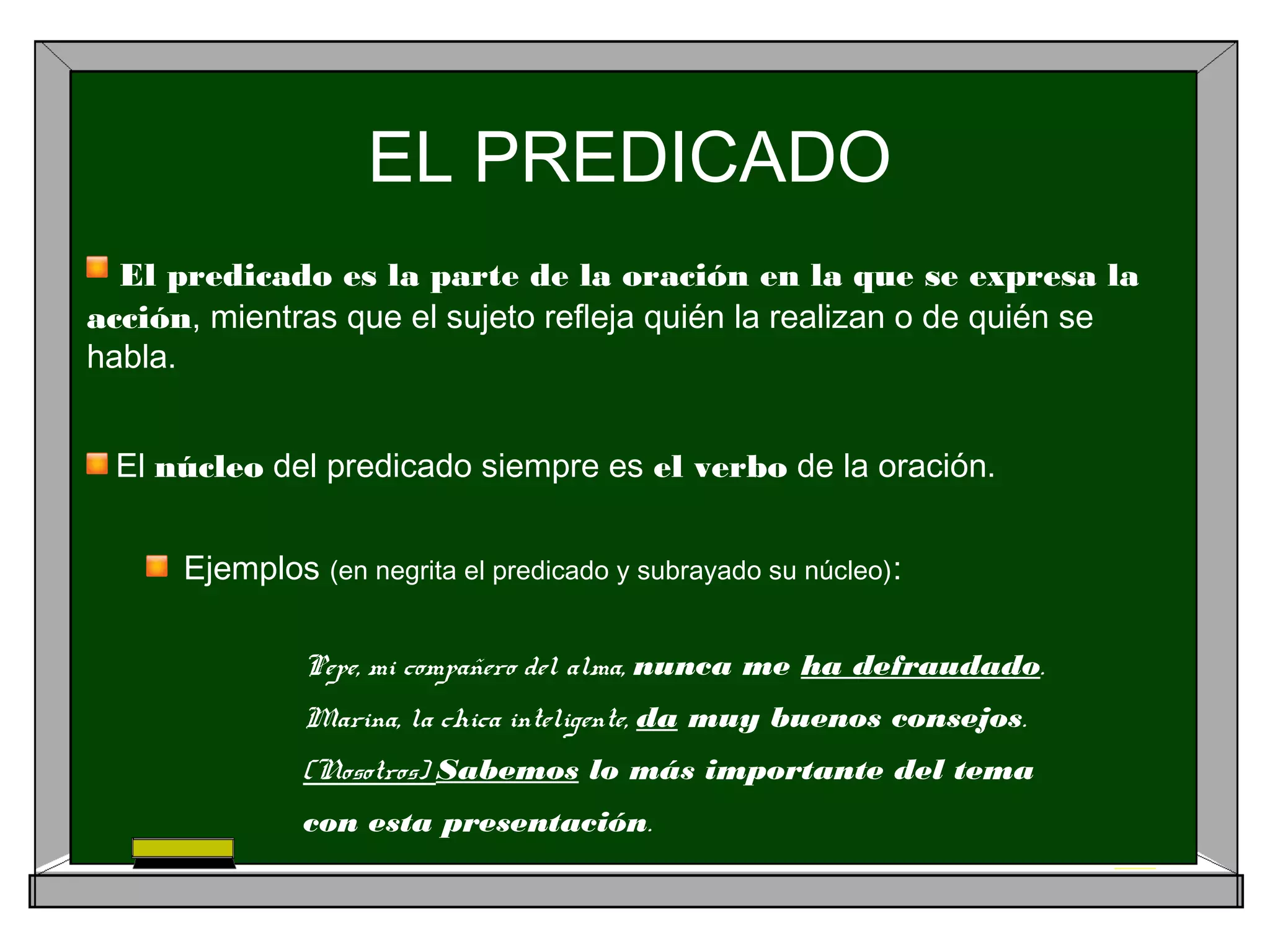 EL PREDICADO

El predicado es la parte de la oración en la que se expresa la acción, mientras que el sujeto refleja quién la realizan o de quién se habla.

El núcleo del predicado siempre es el verbo de la oración.

Ejemplos (en negrita el predicado y subrayado su núcleo):

Pepe, mi compañero del alma, nunca me ha defraudado.

Marina, la chica inteligente, da muy buenos consejos.

[Nosotros] Sabemos lo más importante del tema con esta presentación.